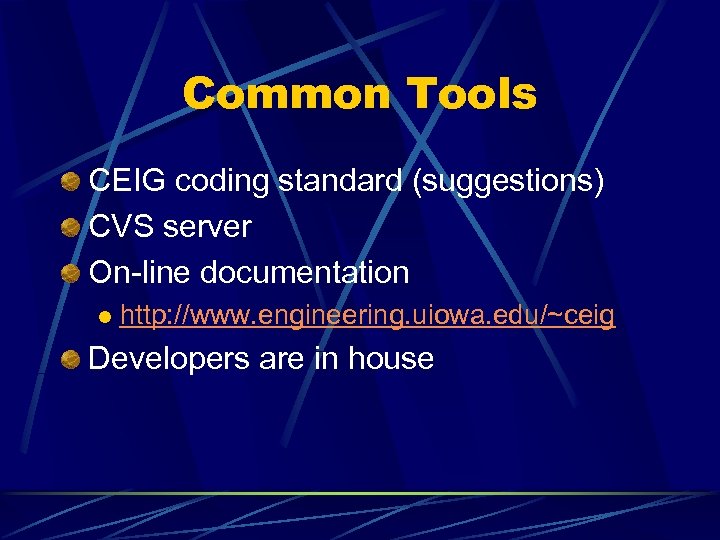 Common Tools

CEIG coding standard (suggestions)

CVS server

On-line documentation

http://www.engineering.uiowa.edu/~ceig

Developers are in house